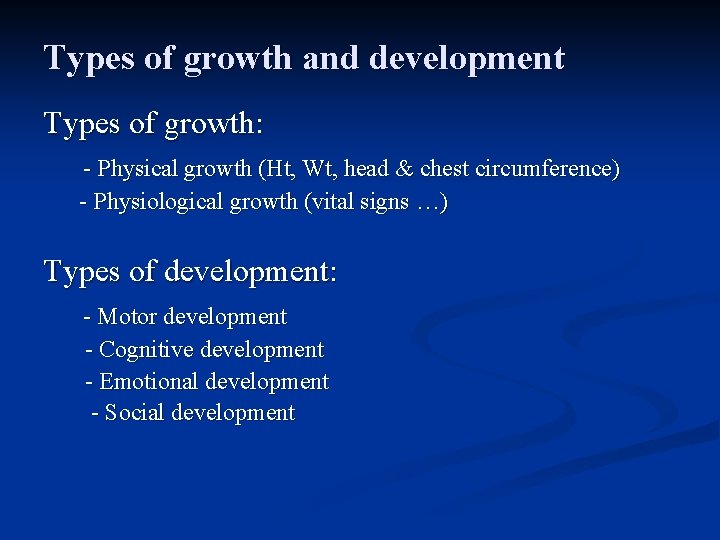 Types of growth and development

Types of growth:

- Physical growth (Ht, Wt, head & chest circumference)
- Physiological growth (vital signs …)

Types of development:

- Motor development
- Cognitive development
- Emotional development
- Social development